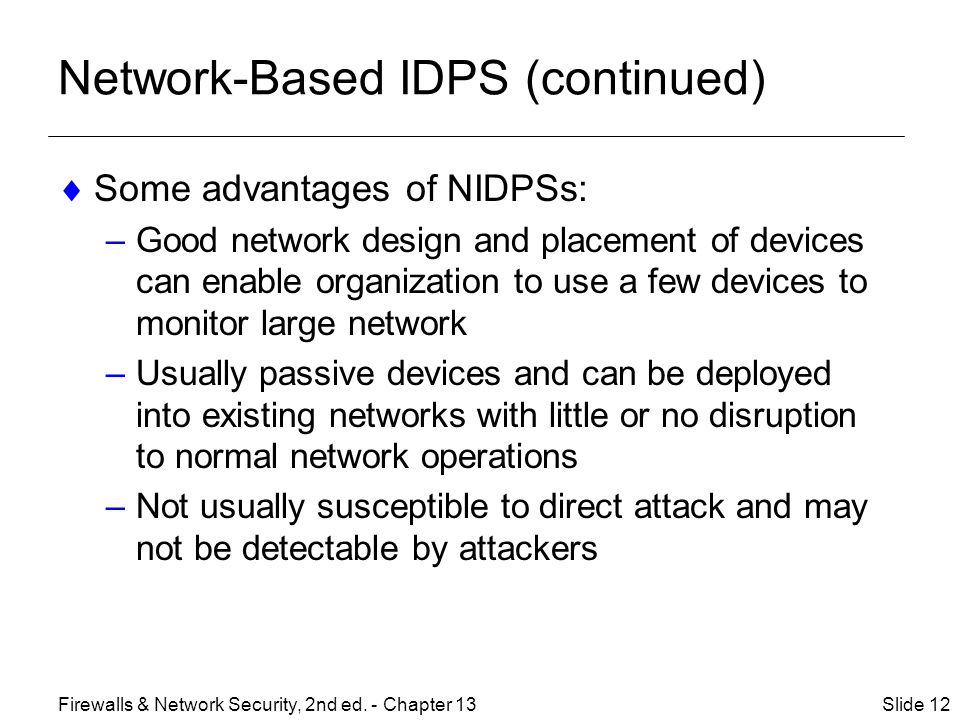 Network-Based IDPS (continued)

♦ Some advantages of NIDPSs:

– Good network design and placement of devices can enable organization to use a few devices to monitor large network

– Usually passive devices and can be deployed into existing networks with little or no disruption to normal network operations

– Not usually susceptible to direct attack and may not be detectable by attackers

Firewalls & Network Security, 2nd ed. - Chapter 13

Slide 12